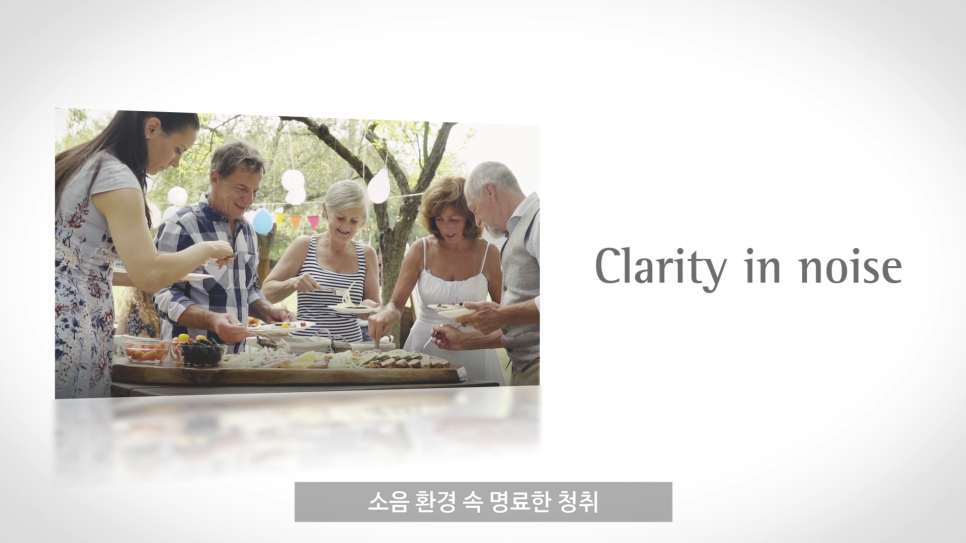 Clarity in noise

소음 환경 속 명료한 청취